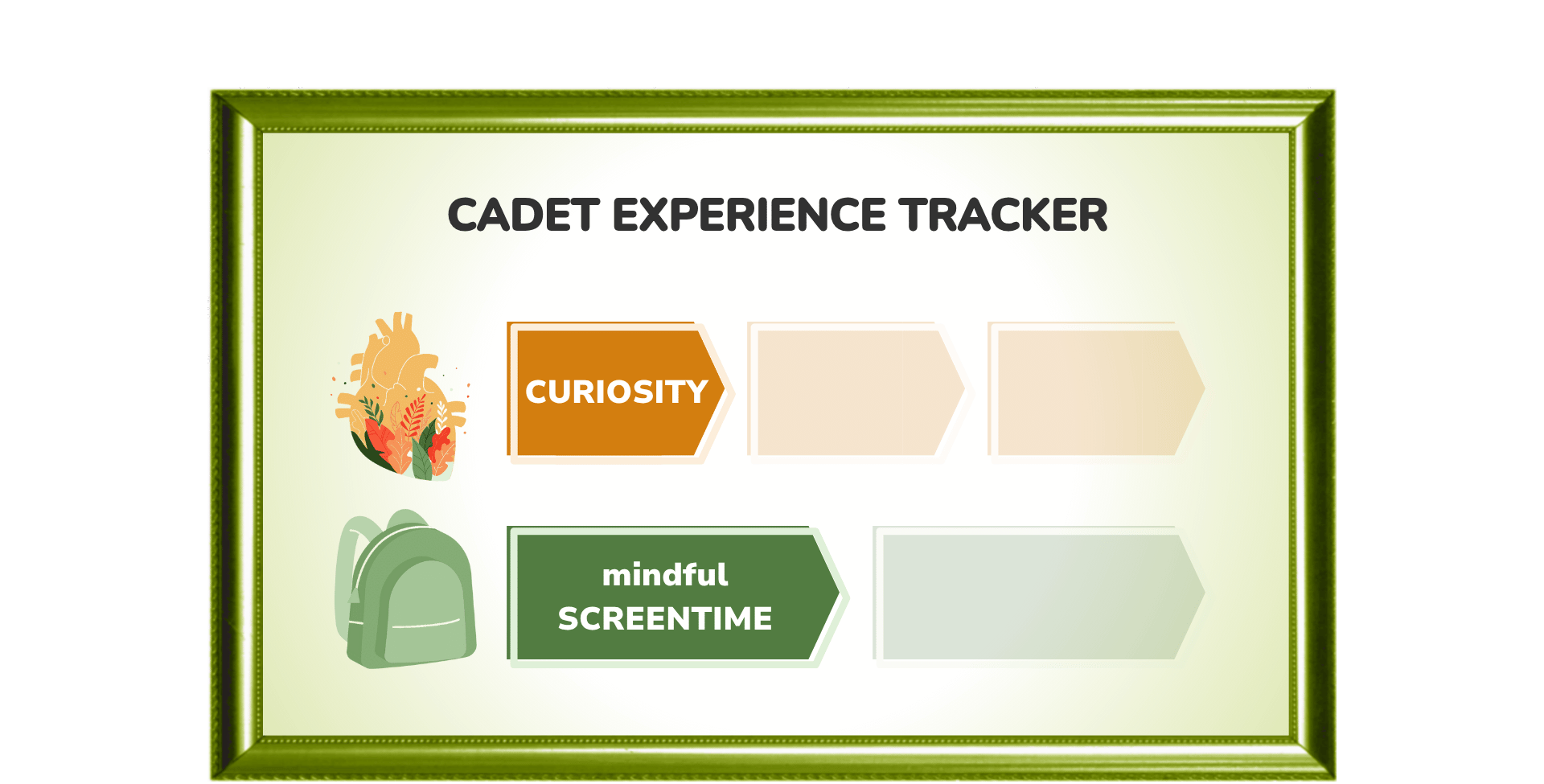 CADET EXPERIENCE TRACKER

CURIOSITY

mindful SCREENTIME